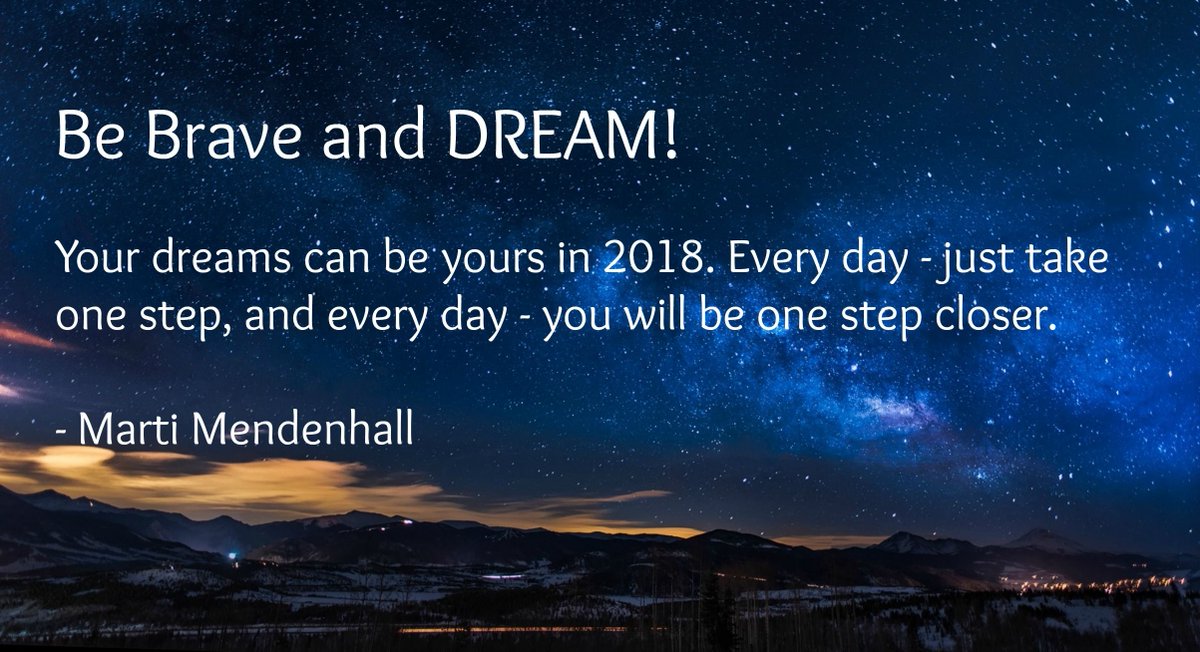 Be Brave and DREAM!

Your dreams can be yours in 2018. Every day - just take one step, and every day - you will be one step closer.

- Marti Mendenhall